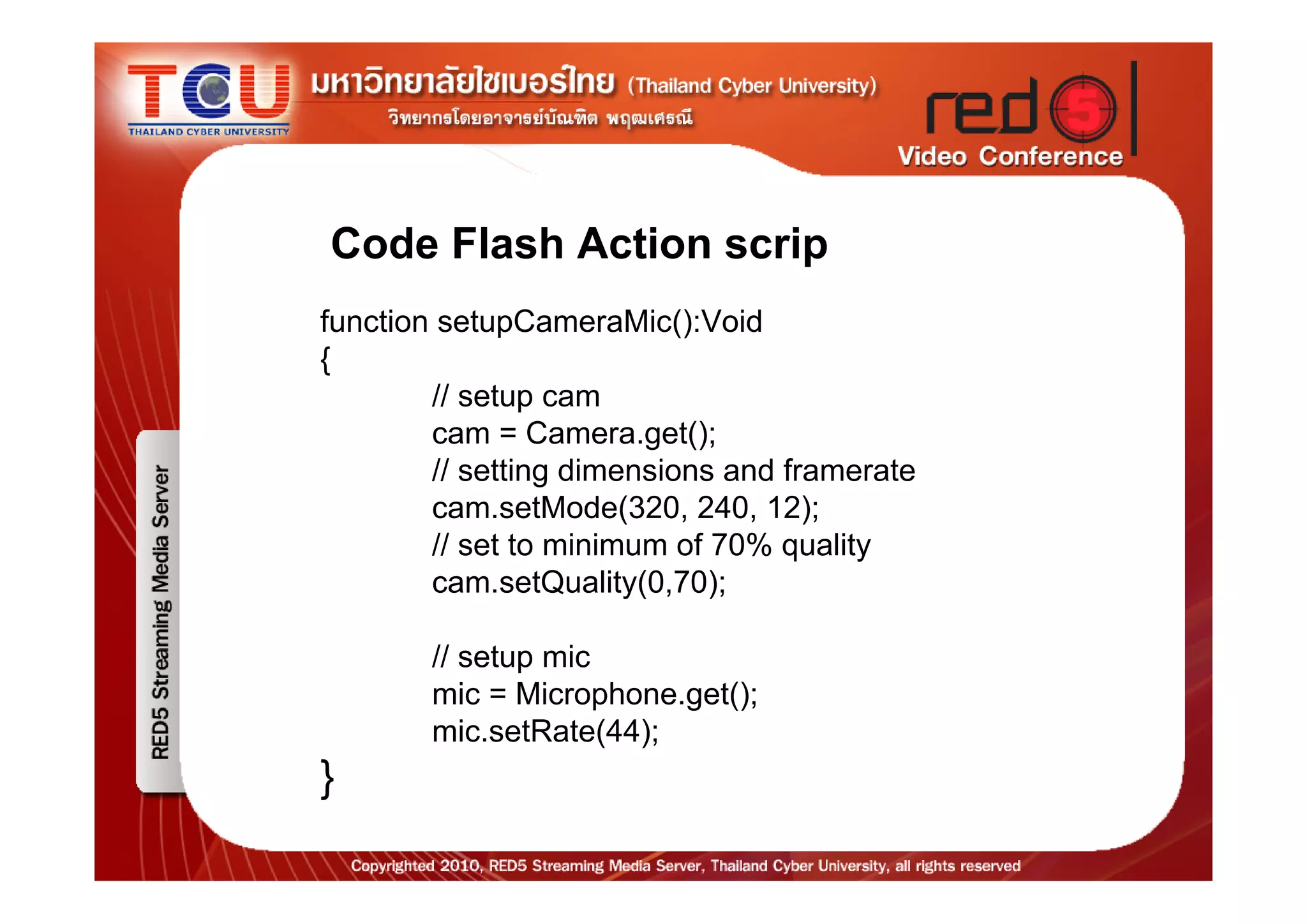 TCU
THAILAND CYBER UNIVERSITY
มหาวิทยาลัยไซเบอร์ไทย (Thailand Cyber University)
วิทยากรโดยอาจารย์บัณฑิต พฤฒเศรณี

red5
Video Conference

RED5 Streaming Media Server

Code Flash Action scrip

function setupCameraMic():Void
{
// setup cam
cam = Camera.get();
// setting dimensions and framerate
cam.setMode(320, 240, 12);
// set to minimum of 70% quality
cam.setQuality(0,70);

// setup mic
mic = Microphone.get();
mic.setRate(44);
}

Copyrighted 2010, RED5 Streaming Media Server, Thailand Cyber University, all rights reserved